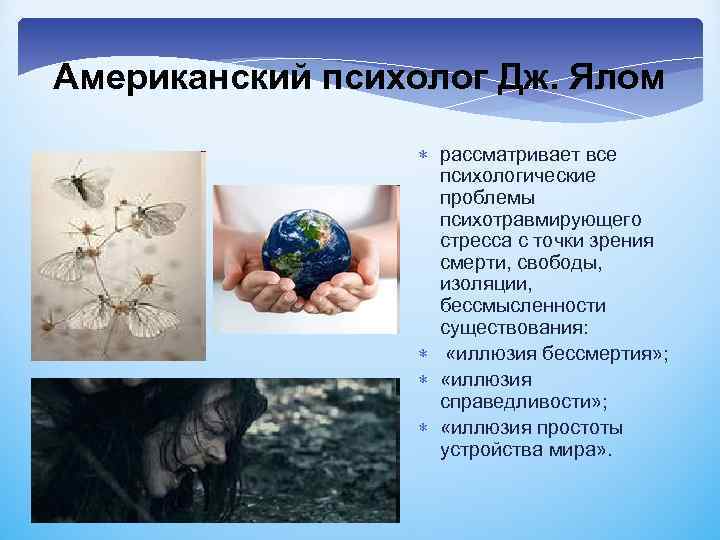 Американский психолог Дж. Ялом

* рассматривает все психологические проблемы психотравмирующего стресса с точки зрения смерти, свободы, изоляции, бессмысленности существования:
* «иллюзия бессмертия»;
* «иллюзия справедливости»;
* «иллюзия простоты устройства мира».